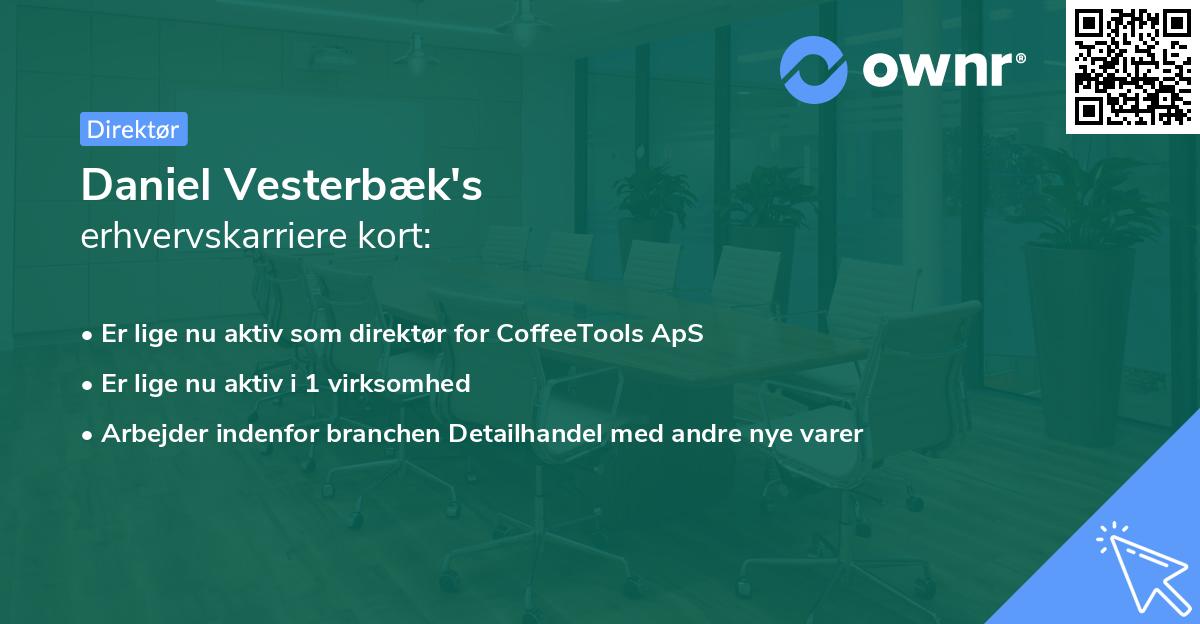 ownr®

Direktør

Daniel Vesterbæk's
erhvervskarriere kort:

• Er lige nu aktiv som direktør for CoffeeTools ApS
• Er lige nu aktiv i 1 virksomhed
• Arbejder indenfor branchen Detailhandel med andre nye varer